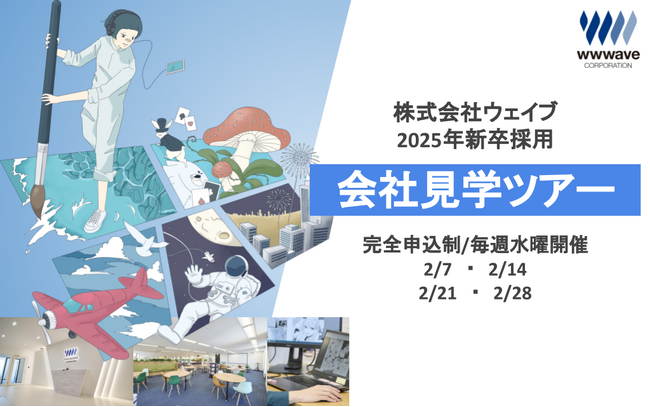 wwwave
CORPORATION

株式会社ウェイブ
2025年新卒採用

会社見学ツアー

完全申込制/毎週水曜開催
2/7 ・ 2/14
2/21 ・ 2/28